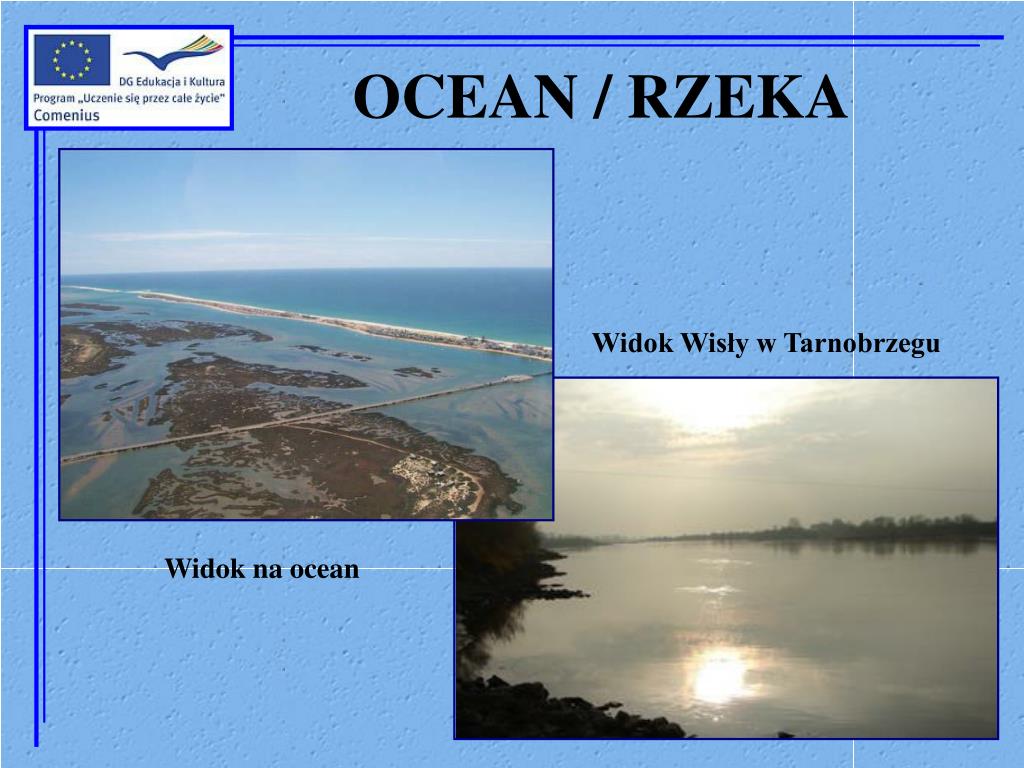 DG Edukacja i Kultura
Program „Uczenie się przez całe życie"
Comenius

OCEAN / RZEKA

Widok Wisły w Tarnobrzegu

Widok na ocean